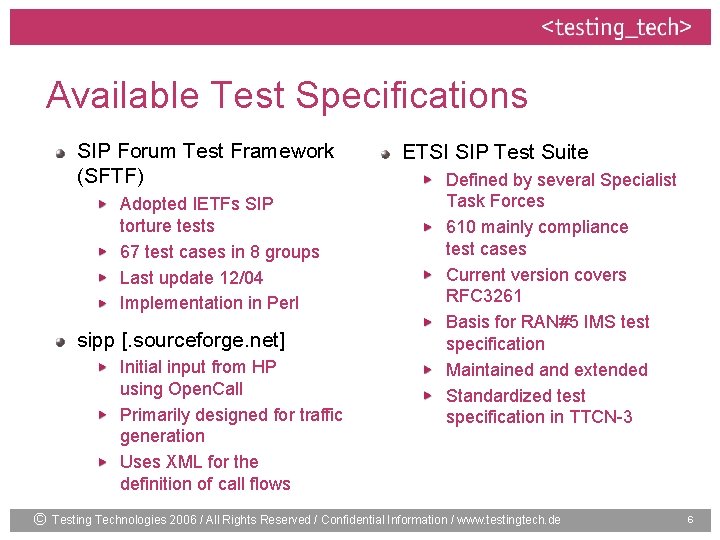 <testing_tech>

Available Test Specifications

SIP Forum Test Framework (SFTF)
Adopted IETFs SIP torture tests
67 test cases in 8 groups
Last update 12/04
Implementation in Perl

sipp [.sourceforge.net]
Initial input from HP using OpenCall
Primarily designed for traffic generation
Uses XML for the definition of call flows

ETSI SIP Test Suite
Defined by several Specialist Task Forces
610 mainly compliance test cases
Current version covers RFC3261
Basis for RAN#5 IMS test specification
Maintained and extended
Standardized test specification in TTCN-3

© Testing Technologies 2006 / All Rights Reserved / Confidential Information / www.testingtech.de 6